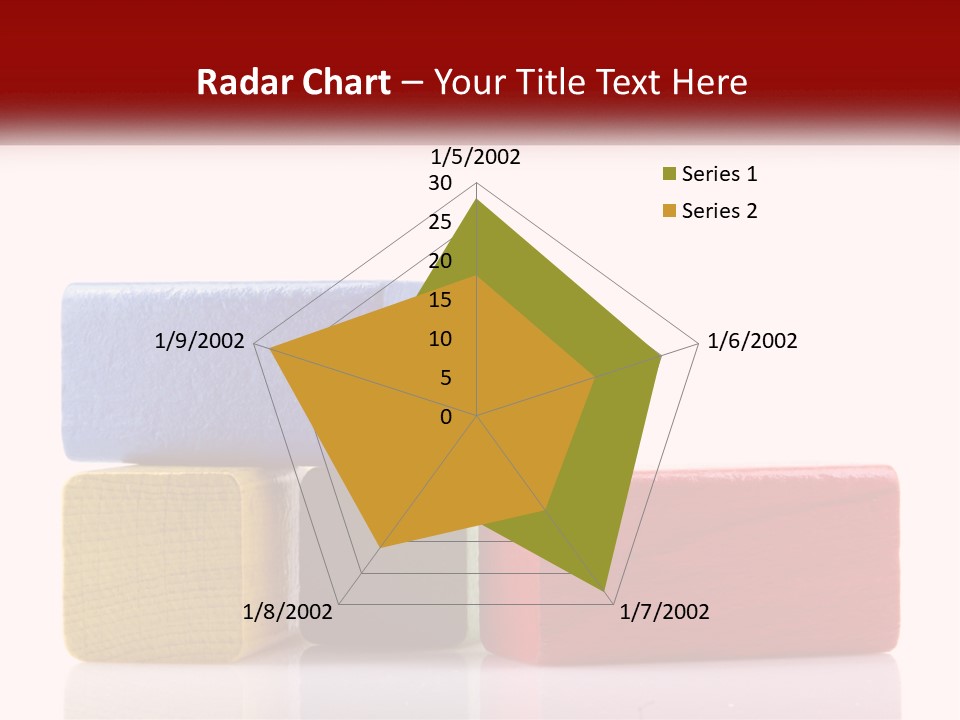 Radar Chart – Your Title Text Here

1/5/2002
30
25
20
15
10
5
0
1/6/2002
1/7/2002
1/8/2002
1/9/2002

Series 1
Series 2